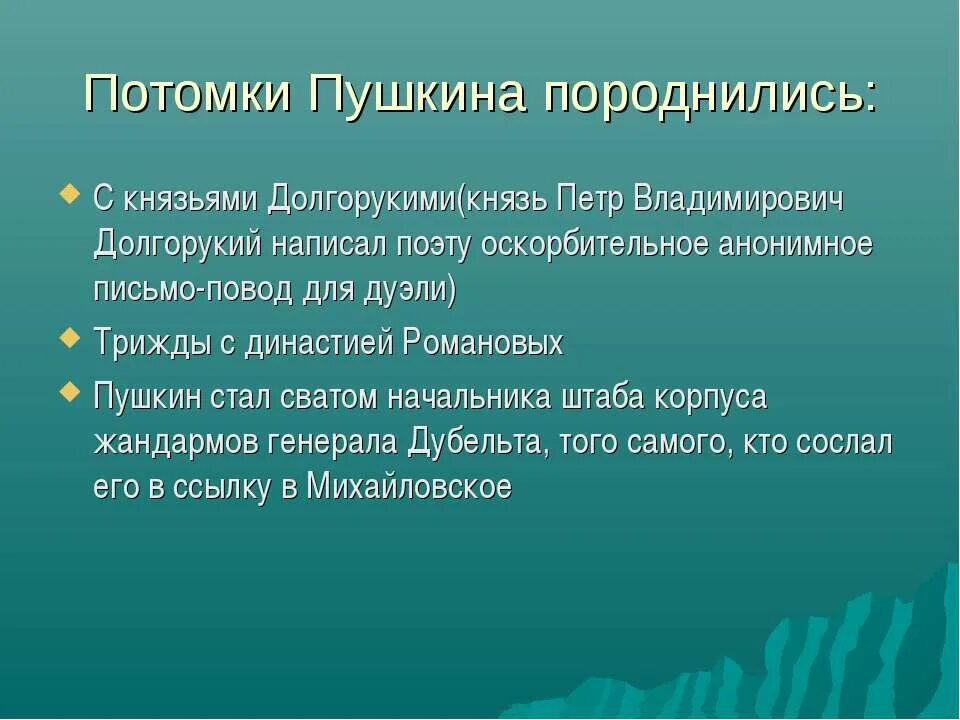 Потомки Пушкина породнились:

С князьями Долгорукими(князь Петр Владимирович Долгорукий написал поэту оскорбительное анонимное письмо-повод для дуэли)

Трижды с династией Романовых

Пушкин стал сватом начальника штаба корпуса жандармов генерала Дубельта, того самого, кто сослал его в ссылку в Михайловское